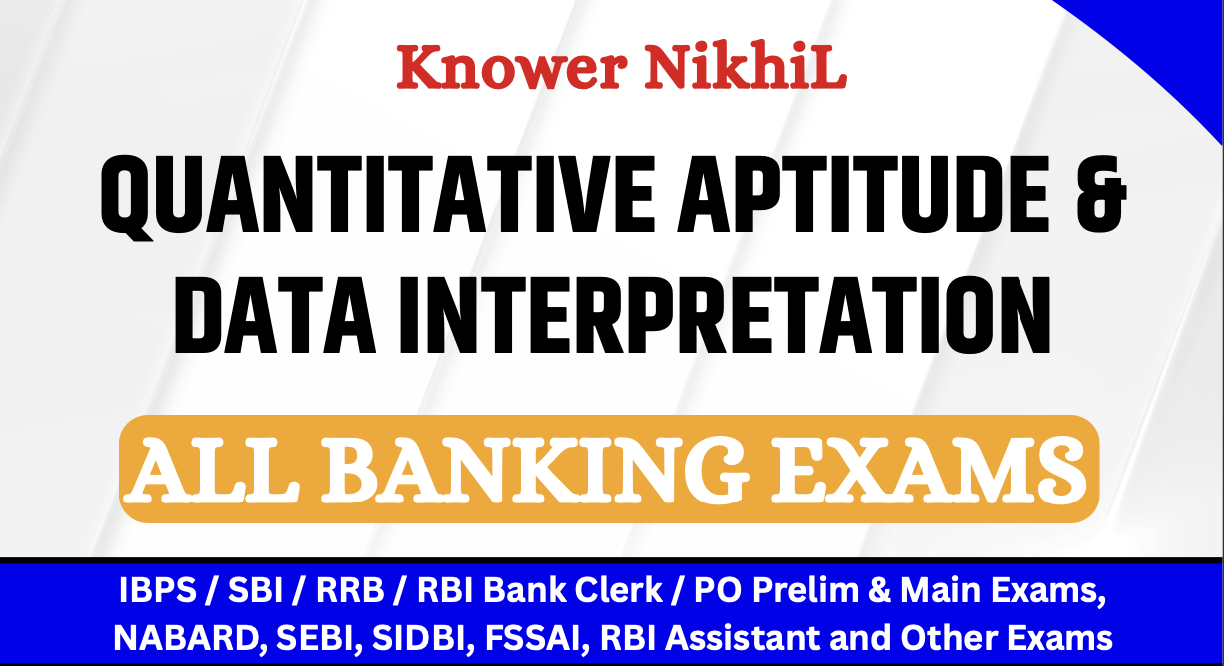 Knower NikhiL

QUANTITATIVE APTITUDE & DATA INTERPRETATION

ALL BANKING EXAMS

IBPS / SBI / RRB / RBI Bank Clerk / PO Prelim & Main Exams, NABARD, SEBI, SIDBI, FSSAI, RBI Assistant and Other Exams